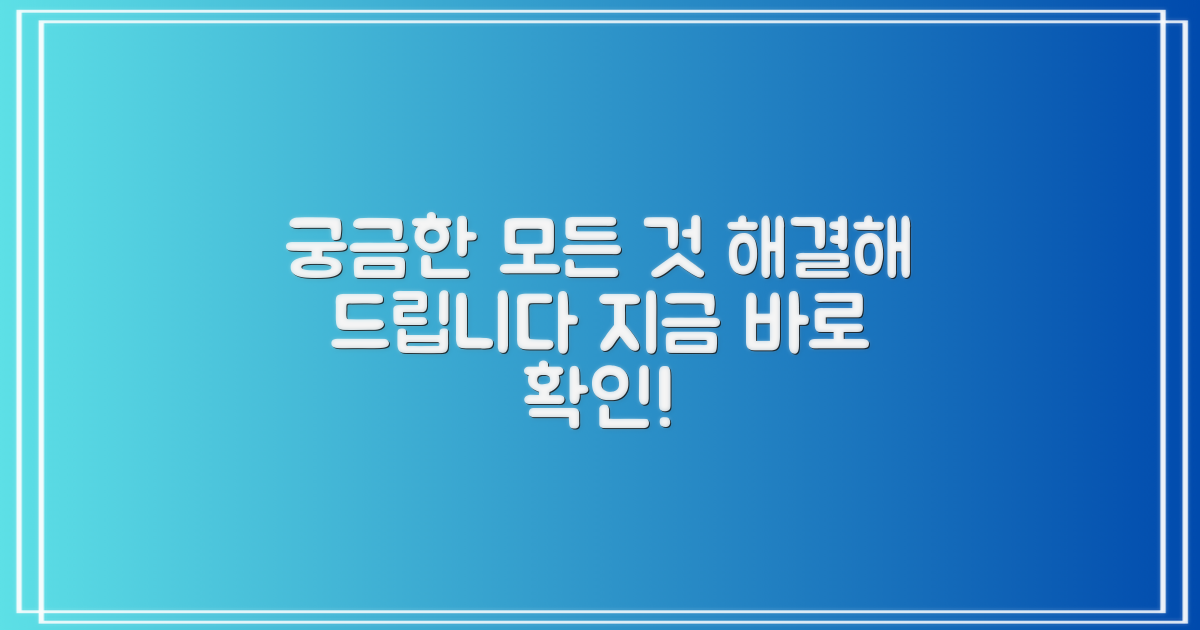 궁금한 모든 것 해결해 드립니다 지금 바로 확인!